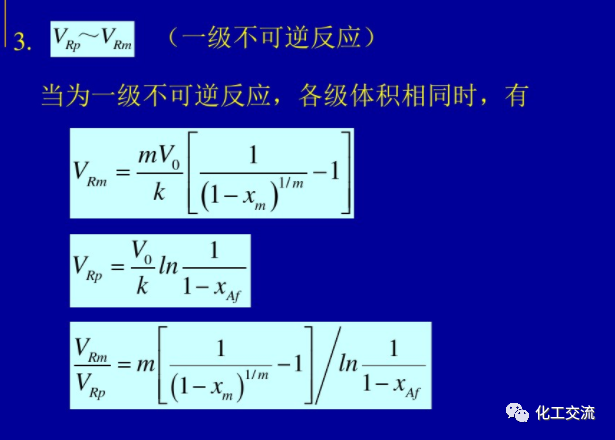 3. $V_{Rp} \sim V_{Rm}$ （一级不可逆反应）

当为一级不可逆反应，各级体积相同时，有

$V_{Rm} = \frac{mV_0}{k}\left[\frac{1}{(1-x_m)^{1/m}} - 1\right]$

$V_{Rp} = \frac{V_0}{k} ln \frac{1}{1-x_{Af}}$

$\frac{V_{Rm}}{V_{Rp}} = m\left[\frac{1}{(1-x_m)^{1/m}} - 1\right] \Big/ ln \frac{1}{1-x_{Af}}$

化工交流